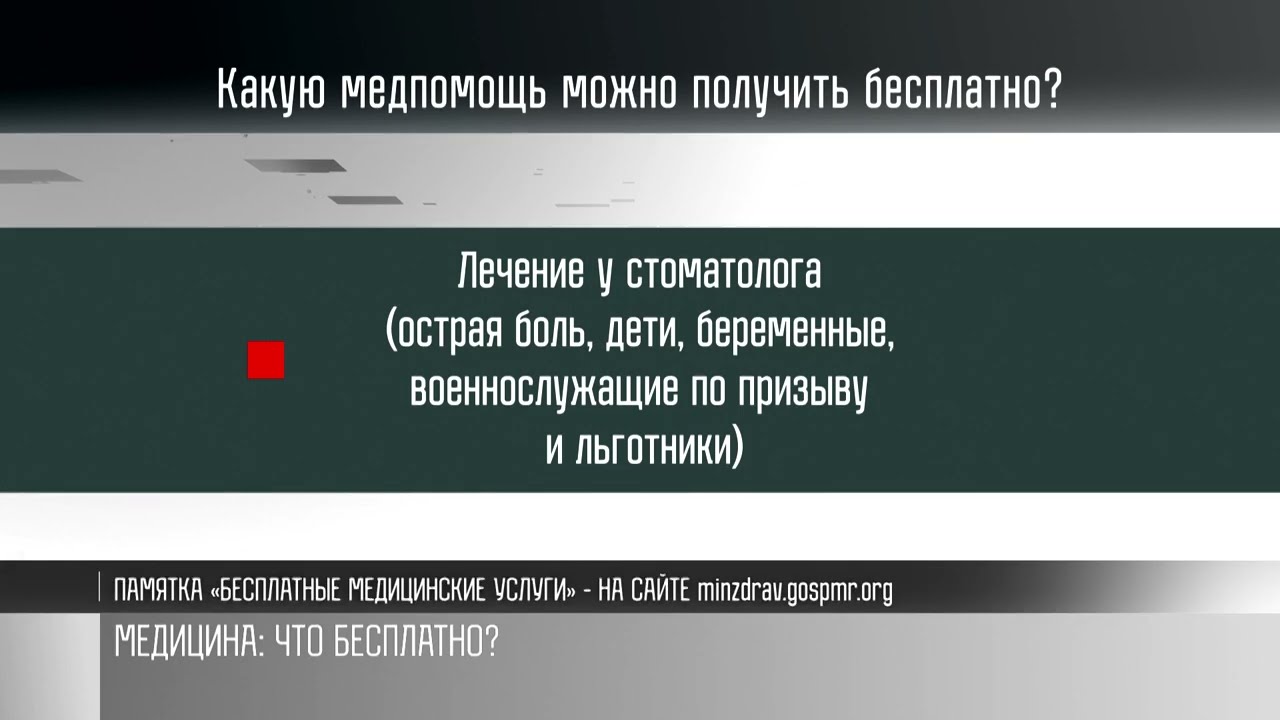 Какую медпомощь можно получить бесплатно?

Лечение у стоматолога (острая боль, дети, беременные, военнослужащие по призыву и льготники)

ПАМЯТКА «БЕСПЛАТНЫЕ МЕДИЦИНСКИЕ УСЛУГИ» - НА САЙТЕ minzdrav.gospmr.org

МЕДИЦИНА: ЧТО БЕСПЛАТНО?